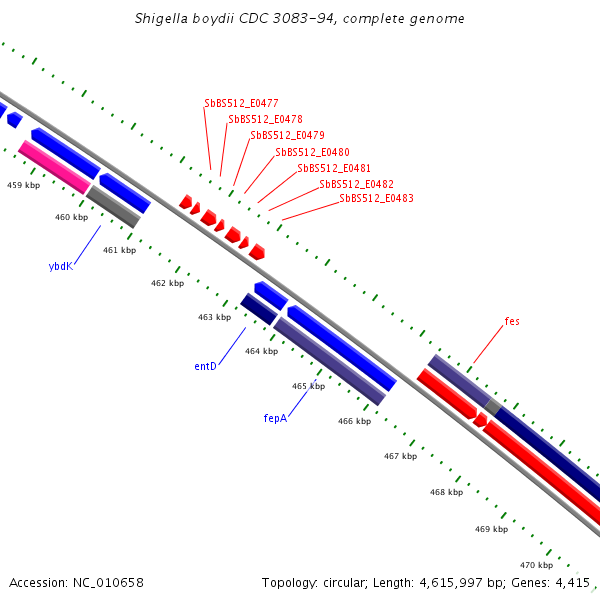 Shigella boydii CDC 3083-94, complete genome

SbBS512_E0477
SbBS512_E0478
SbBS512_E0479
SbBS512_E0480
SbBS512_E0481
SbBS512_E0482
SbBS512_E0483

459 kbp
460 kbp
461 kbp
ybdK
462 kbp
463 kbp
entD
464 kbp
465 kbp
fepA
466 kbp
fes
467 kbp
468 kbp
469 kbp
470 kbp

Accession: NC_010658
Topology: circular; Length: 4,615,997 bp; Genes: 4,415